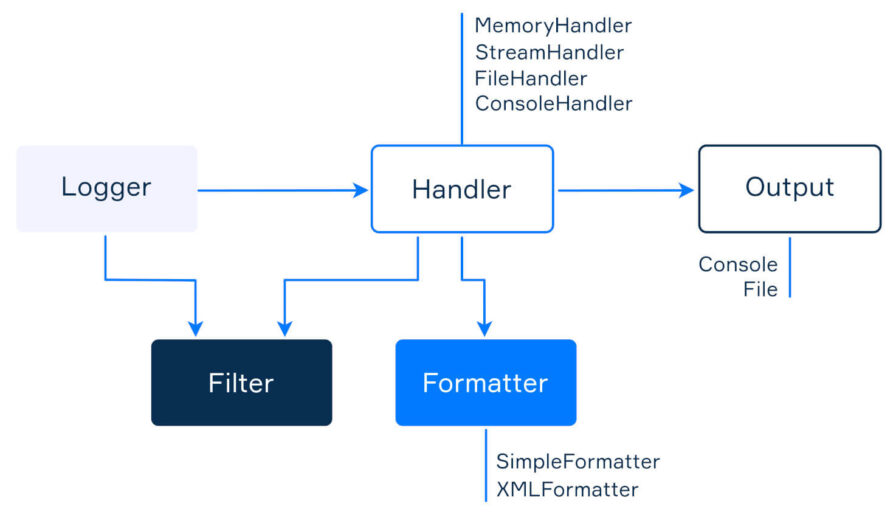 MemoryHandler
StreamHandler
FileHandler
ConsoleHandler

Logger

Handler

Output

Console
File

Filter

Formatter

SimpleFormatter
XMLFormatter